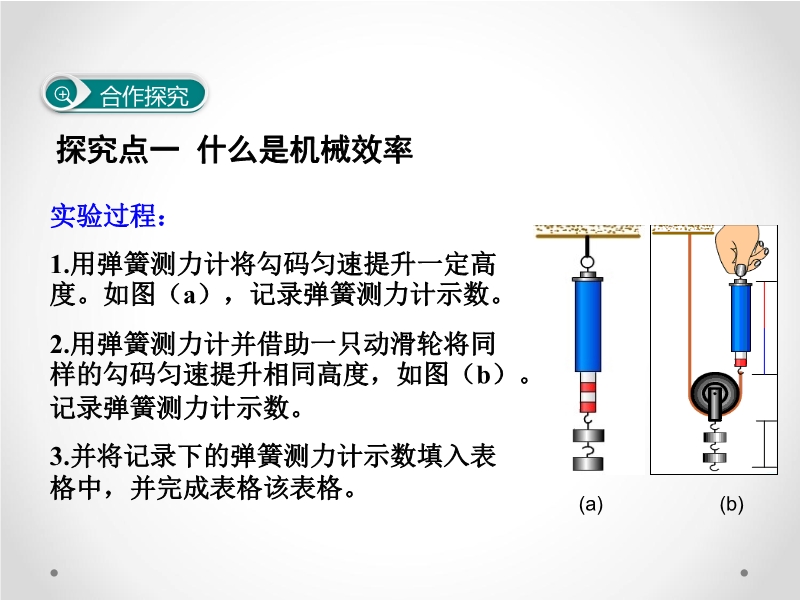 合作探究

探究点一 什么是机械效率

实验过程：

1.用弹簧测力计将勾码匀速提升一定高度。如图（a），记录弹簧测力计示数。

2.用弹簧测力计并借助一只动滑轮将同样的勾码匀速提升相同高度，如图（b）。记录弹簧测力计示数。

3.并将记录下的弹簧测力计示数填入表格中，并完成表格该表格。

(a)

(b)